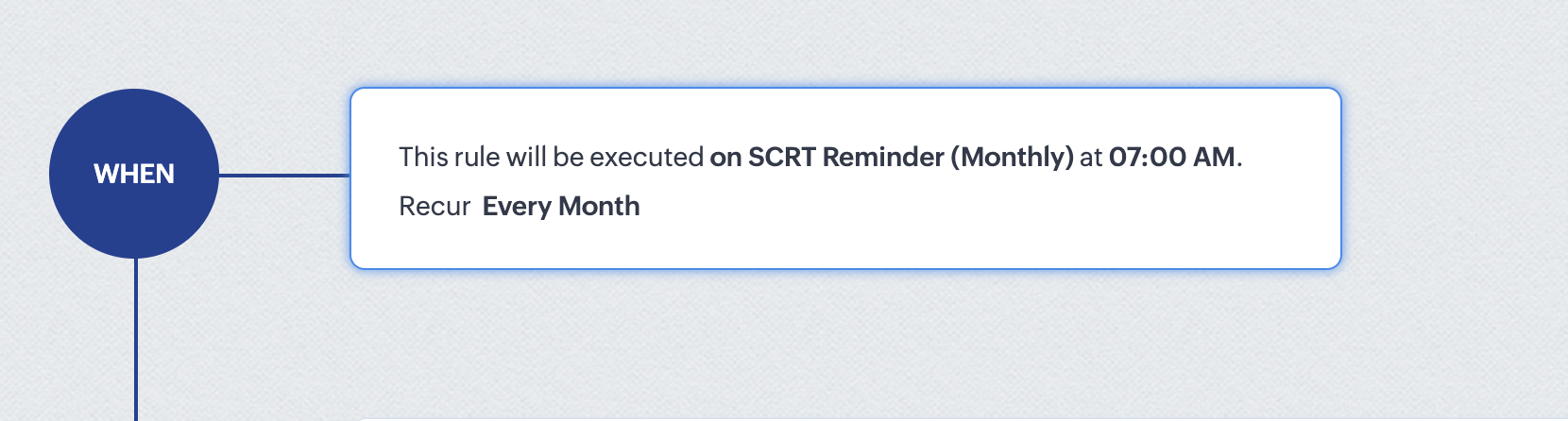 WHEN

This rule will be executed on SCRT Reminder (Monthly) at 07:00 AM.

Recur Every Month